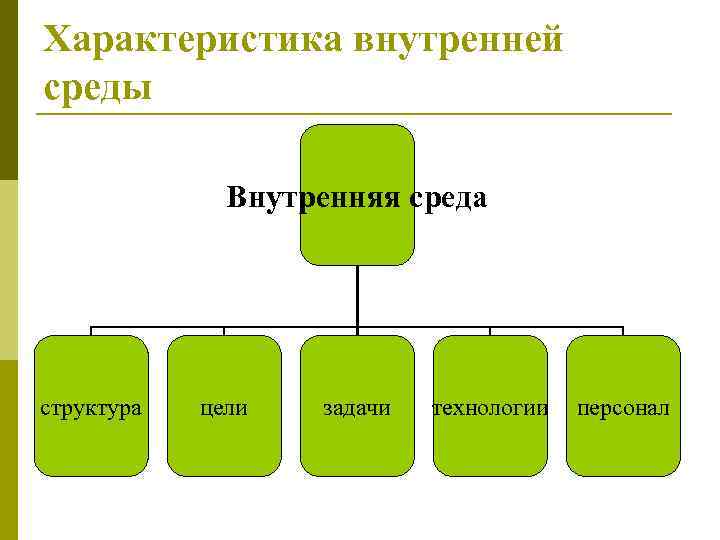 Характеристика внутренней среды

Внутренняя среда

структура

цели

задачи

технологии

персонал